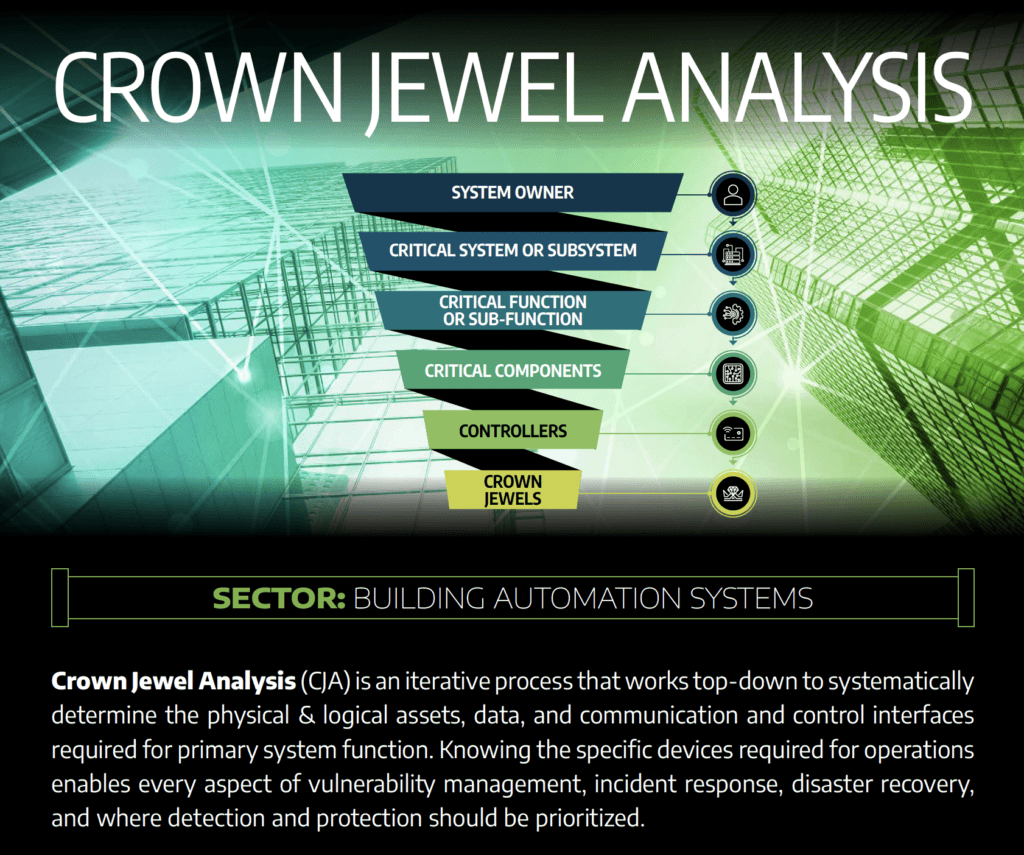 CROWN JEWEL ANALYSIS

SYSTEM OWNER

CRITICAL SYSTEM OR SUBSYSTEM

CRITICAL FUNCTION OR SUB-FUNCTION

CRITICAL COMPONENTS

CONTROLLERS

CROWN JEWELS

SECTOR: BUILDING AUTOMATION SYSTEMS

Crown Jewel Analysis (CJA) is an iterative process that works top-down to systematically determine the physical & logical assets, data, and communication and control interfaces required for primary system function. Knowing the specific devices required for operations enables every aspect of vulnerability management, incident response, disaster recovery, and where detection and protection should be prioritized.